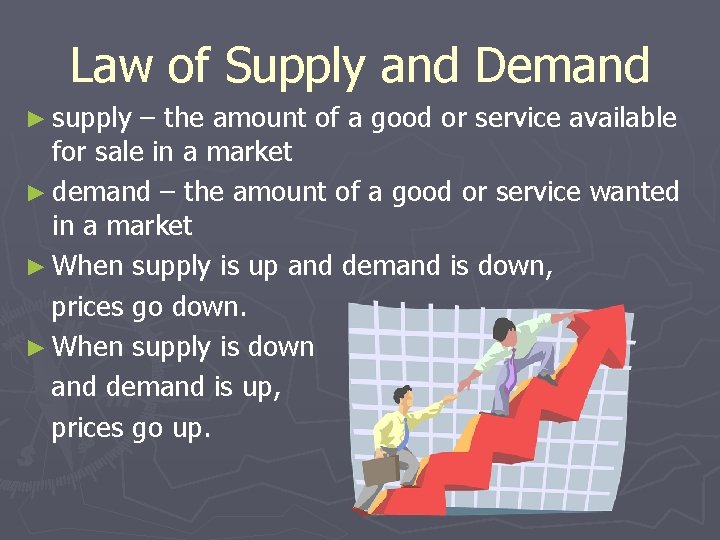 Law of Supply and Demand

► supply – the amount of a good or service available for sale in a market

► demand – the amount of a good or service wanted in a market

► When supply is up and demand is down, prices go down.

► When supply is down and demand is up, prices go up.